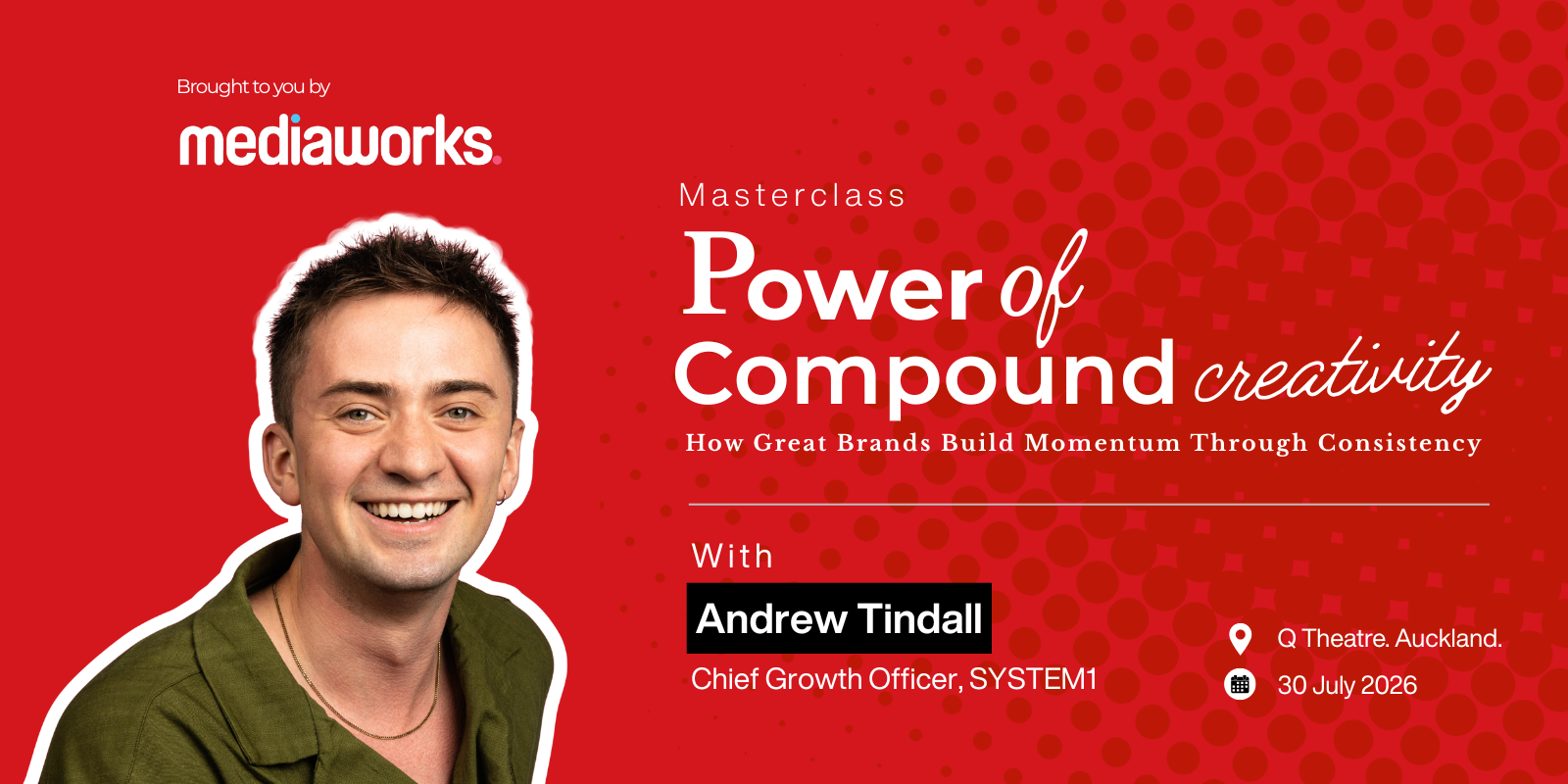 Brought to you by

mediaworks.

Masterclass

Power of Compound creativity

How Great Brands Build Momentum Through Consistency

With

Andrew Tindall

Chief Growth Officer, SYSTEM1

Q Theatre. Auckland.

30 July 2026